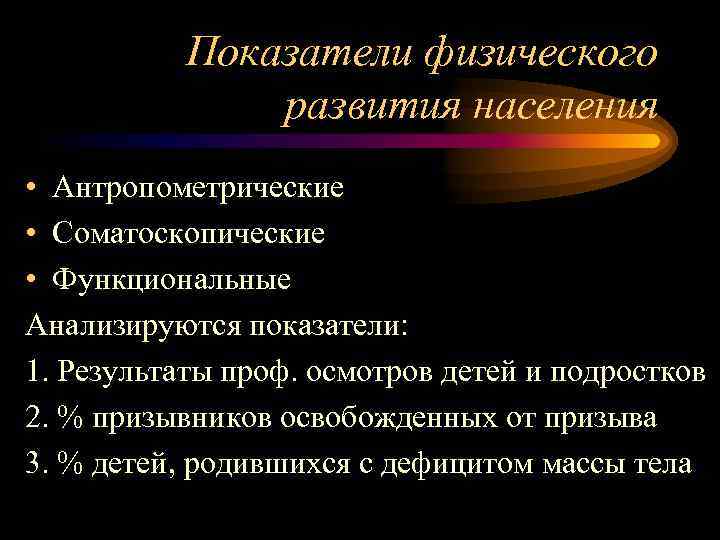 Показатели физического развития населения

• Антропометрические
• Соматоскопические
• Функциональные

Анализируются показатели:
1. Результаты проф. осмотров детей и подростков
2. % призывников освобожденных от призыва
3. % детей, родившихся с дефицитом массы тела